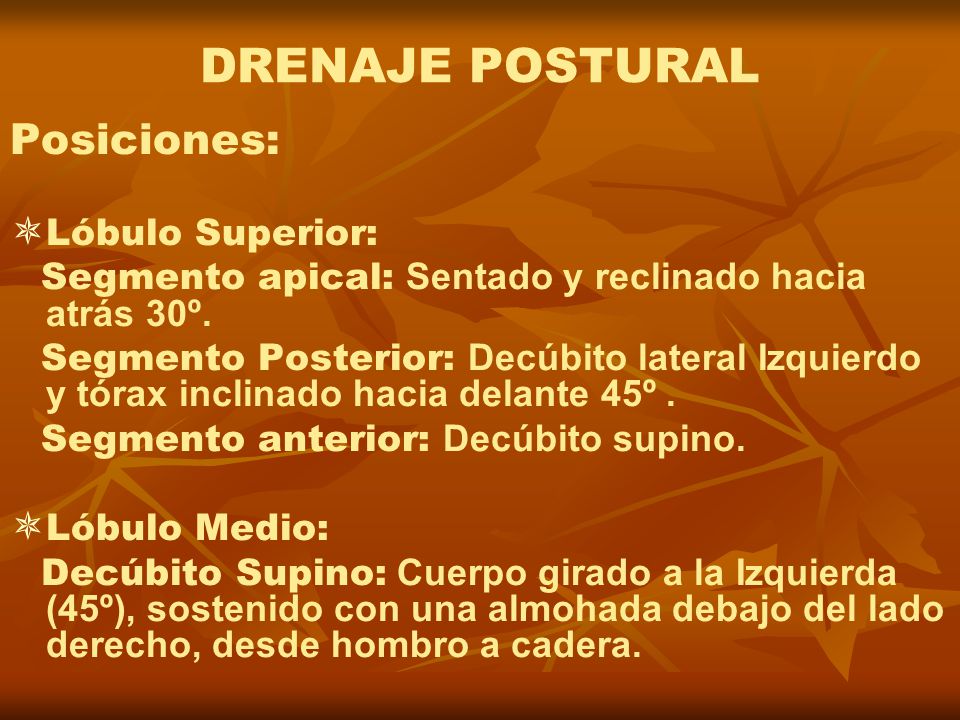 DRENAJE POSTURAL

Posiciones:

Lóbulo Superior:

Segmento apical: Sentado y reclinado hacia atrás 30º.

Segmento Posterior: Decúbito lateral Izquierdo y tórax inclinado hacia delante 45º .

Segmento anterior: Decúbito supino.

Lóbulo Medio:

Decúbito Supino: Cuerpo girado a la Izquierda (45º), sostenido con una almohada debajo del lado derecho, desde hombro a cadera.